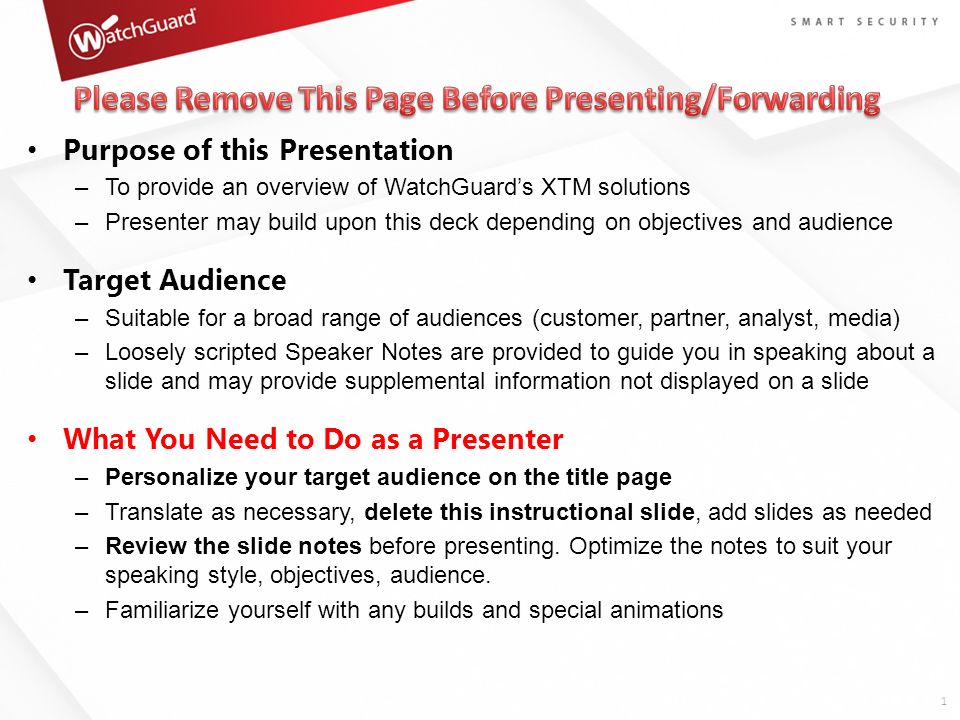 WatchGuard

SMART SECURITY

Please Remove This Page Before Presenting/Forwarding

• Purpose of this Presentation
– To provide an overview of WatchGuard's XTM solutions
– Presenter may build upon this deck depending on objectives and audience

• Target Audience
– Suitable for a broad range of audiences (customer, partner, analyst, media)
– Loosely scripted Speaker Notes are provided to guide you in speaking about a slide and may provide supplemental information not displayed on a slide

• What You Need to Do as a Presenter
– Personalize your target audience on the title page
– Translate as necessary, delete this instructional slide, add slides as needed
– Review the slide notes before presenting. Optimize the notes to suit your speaking style, objectives, audience.
– Familiarize yourself with any builds and special animations

1